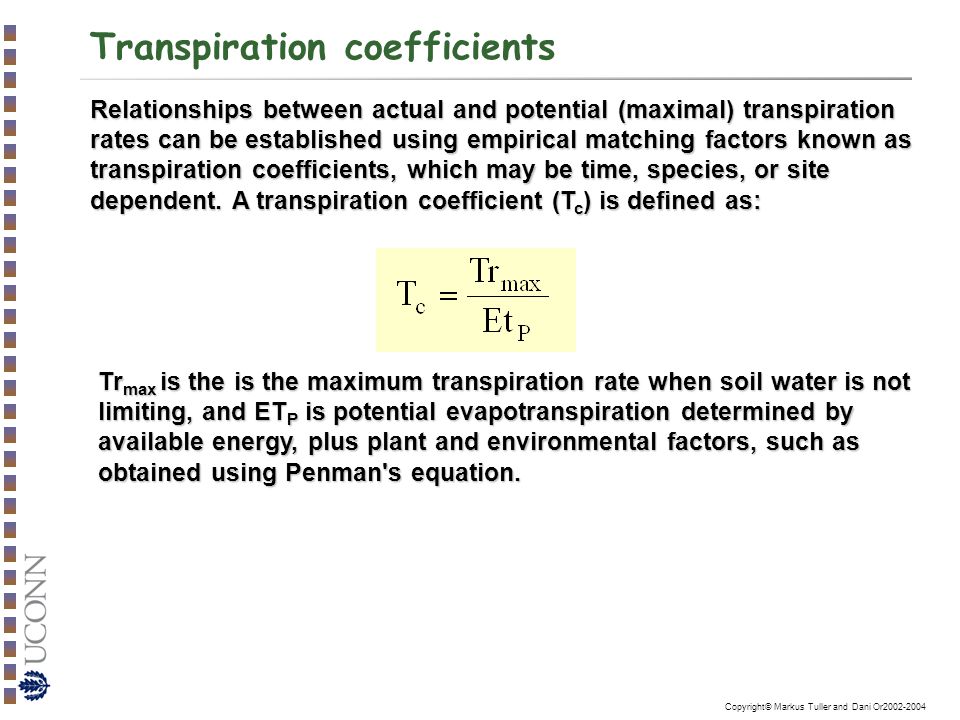 Transpiration coefficients

Relationships between actual and potential (maximal) transpiration rates can be established using empirical matching factors known as transpiration coefficients, which may be time, species, or site dependent. A transpiration coefficient ($T_c$) is defined as:

$T_c = \frac{Tr_{max}}{Et_P}$

$Tr_{max}$ is the is the maximum transpiration rate when soil water is not limiting, and $ET_P$ is potential evapotranspiration determined by available energy, plus plant and environmental factors, such as obtained using Penman's equation.

UCONN

Copyright© Markus Tuller and Dani Or2002-2004